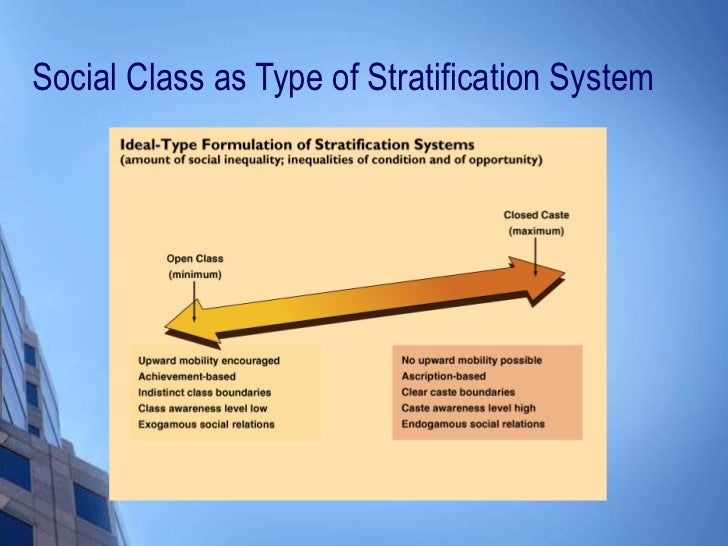 Social Class as Type of Stratification System

Ideal-Type Formulation of Stratification Systems
(amount of social inequality; inequalities of condition and of opportunity)

Closed Caste
(maximum)

Open Class
(minimum)

Upward mobility encouraged
Achievement-based
Indistinct class boundaries
Class awareness level low
Exogamous social relations

No upward mobility possible
Ascription-based
Clear caste boundaries
Caste awareness level high
Endogamous social relations